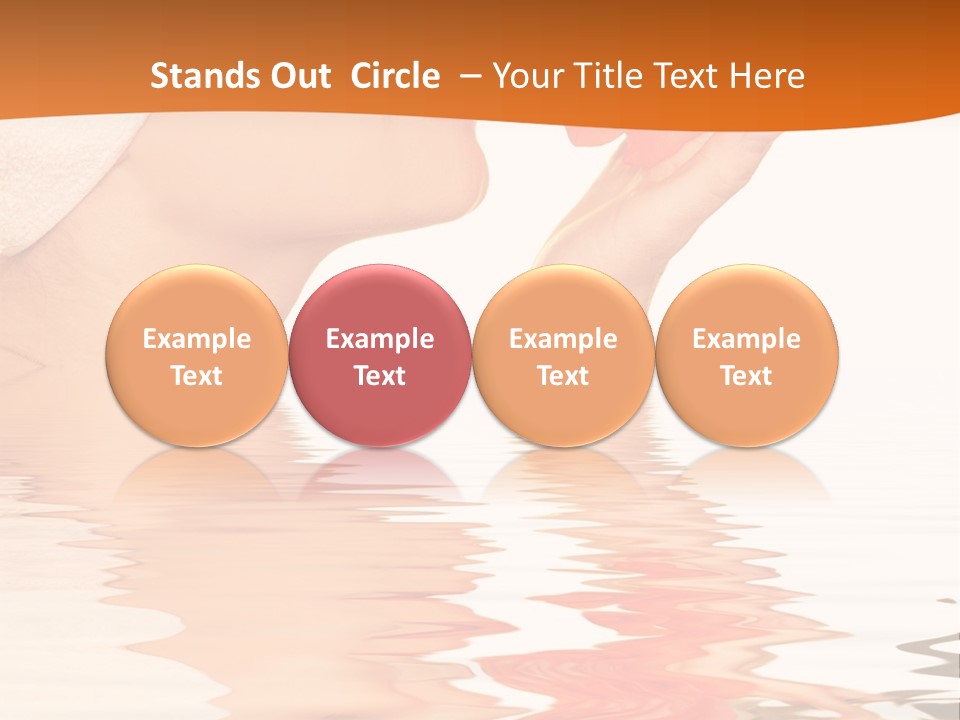 Stands Out Circle – Your Title Text Here

Example Text

Example Text

Example Text

Example Text